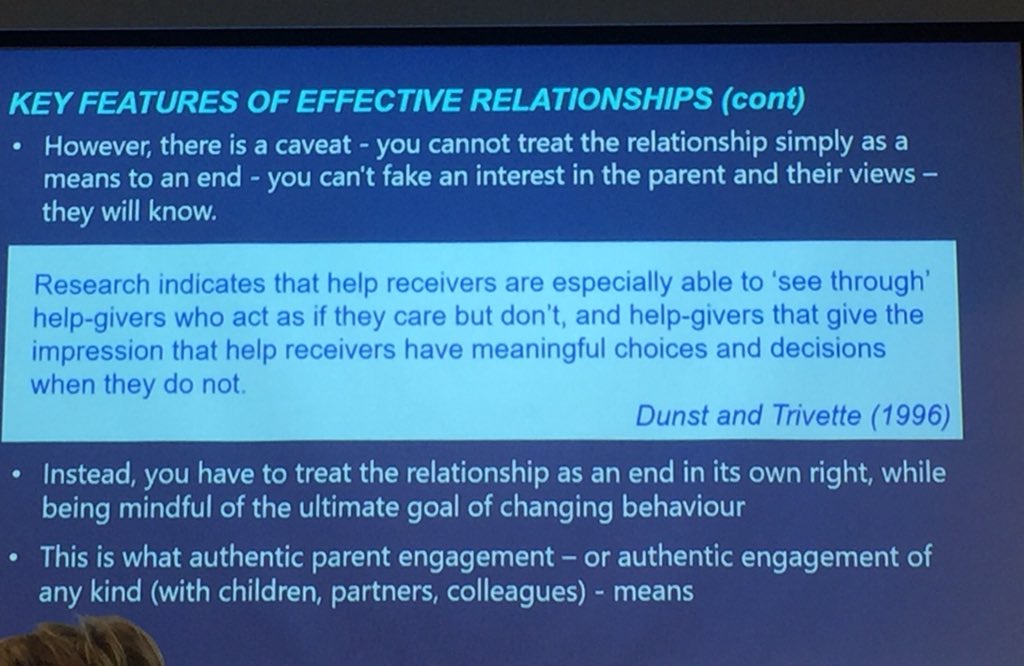 KEY FEATURES OF EFFECTIVE RELATIONSHIPS (cont)

• However, there is a caveat - you cannot treat the relationship simply as a means to an end - you can't fake an interest in the parent and their views – they will know.

Research indicates that help receivers are especially able to 'see through' help-givers who act as if they care but don't, and help-givers that give the impression that help receivers have meaningful choices and decisions when they do not.

Dunst and Trivette (1996)

• Instead, you have to treat the relationship as an end in its own right, while being mindful of the ultimate goal of changing behaviour

• This is what authentic parent engagement – or authentic engagement of any kind (with children, partners, colleagues) - means